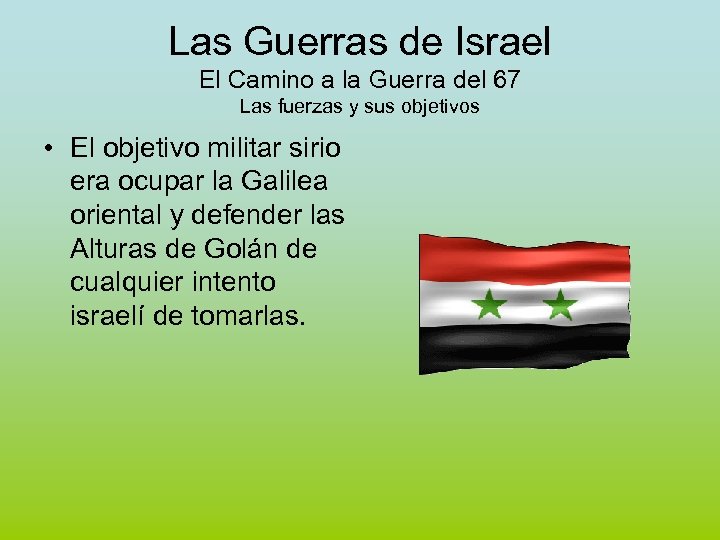 Las Guerras de Israel
El Camino a la Guerra del 67
Las fuerzas y sus objetivos

• El objetivo militar sirio era ocupar la Galilea oriental y defender las Alturas de Golán de cualquier intento israelí de tomarlas.